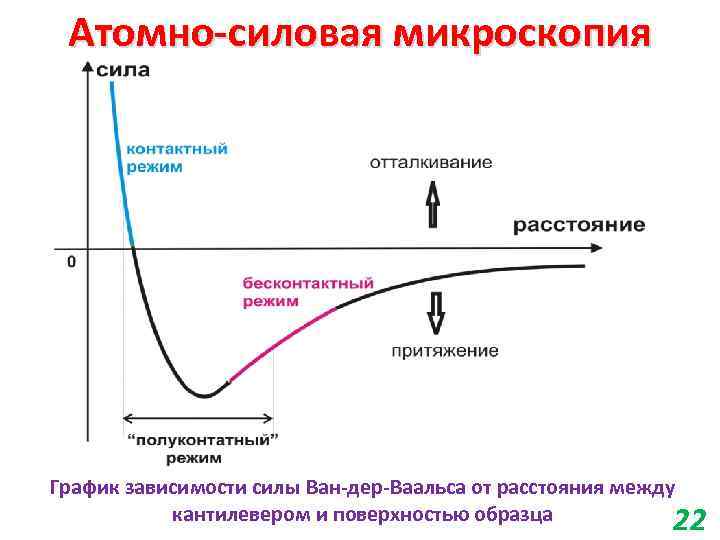 Атомно-силовая микроскопия

сила

контактный режим

отталкивание

расстояние

0

бесконтактный режим

притяжение

"полуконтатный" режим

График зависимости силы Ван-дер-Ваальса от расстояния между кантилевером и поверхностью образца

22